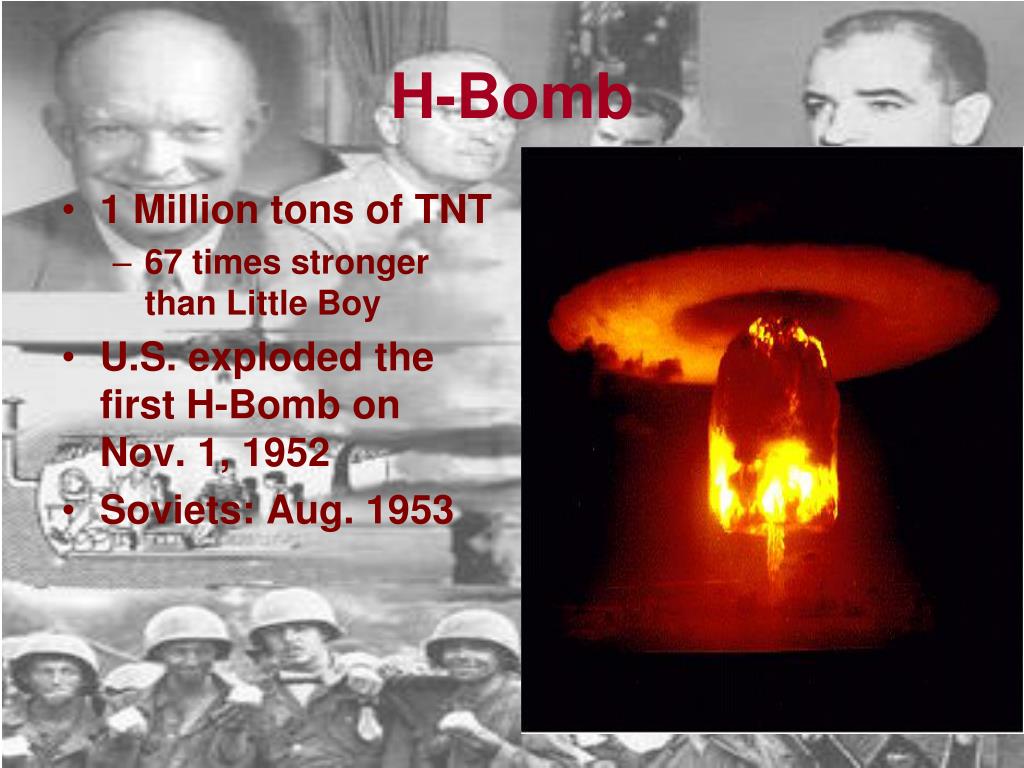 H-Bomb

• 1 Million tons of TNT
– 67 times stronger than Little Boy
• U.S. exploded the first H-Bomb on Nov. 1, 1952
• Soviets: Aug. 1953